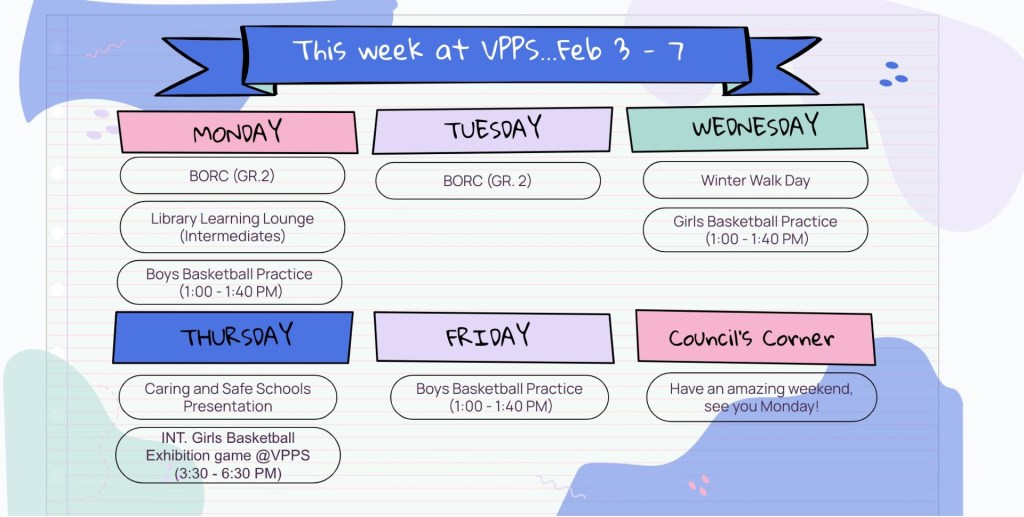 This week at VPPS...Feb 3 - 7

MONDAY

BORC (GR.2)

Library Learning Lounge (Intermediates)

Boys Basketball Practice (1:00 - 1:40 PM)

TUESDAY

BORC (GR. 2)

WEDNESDAY

Winter Walk Day

Girls Basketball Practice (1:00 - 1:40 PM)

THURSDAY

Caring and Safe Schools Presentation

INT. Girls Basketball Exhibition game @VPPS (3:30 - 6:30 PM)

FRIDAY

Boys Basketball Practice (1:00 - 1:40 PM)

Council's Corner

Have an amazing weekend, see you Monday!